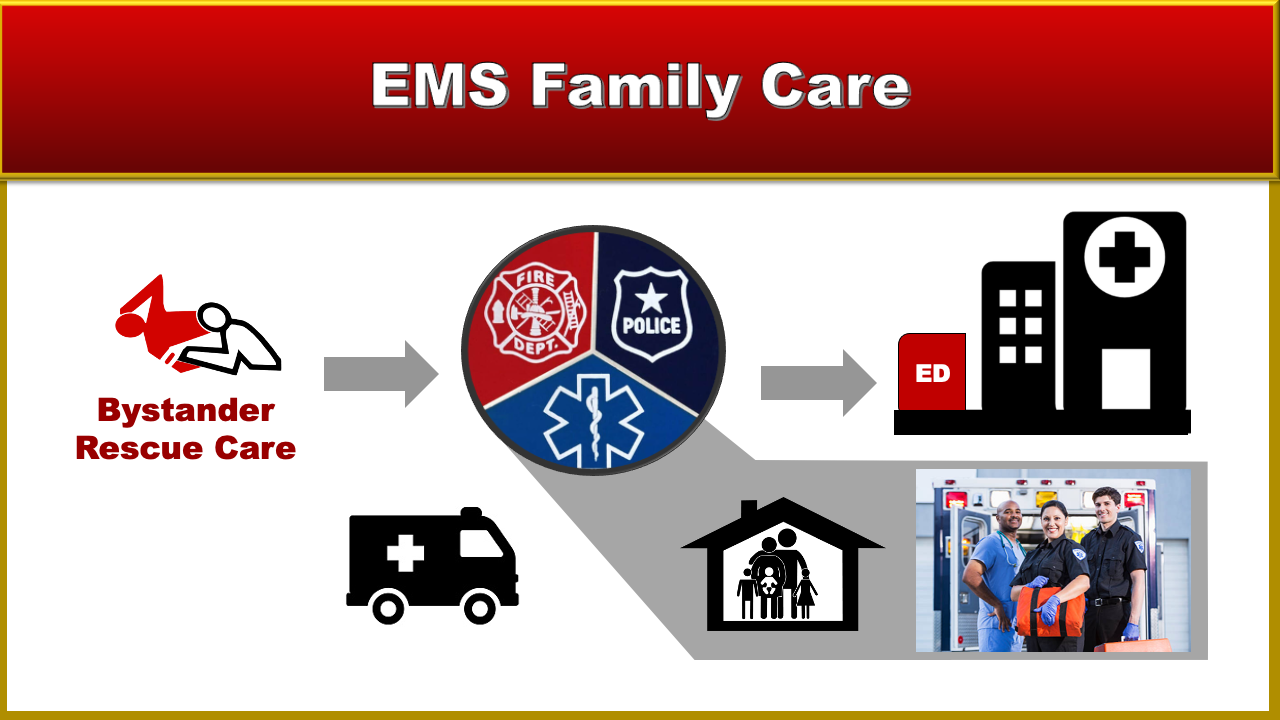 EMS Family Care

Bystander Rescue Care

FIRE DEPT.

POLICE

ED